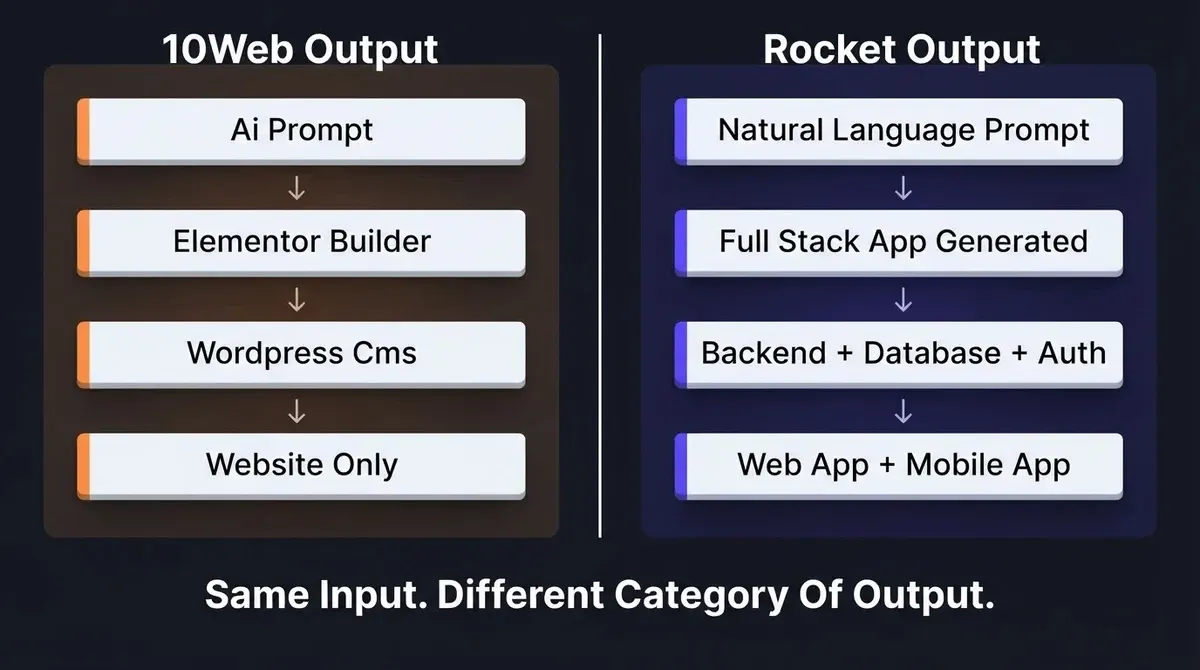 10Web Output

Ai Prompt
↓
Elementor Builder
↓
Wordpress Cms
↓
Website Only

Rocket Output

Natural Language Prompt
↓
Full Stack App Generated
↓
Backend + Database + Auth
↓
Web App + Mobile App

Same Input. Different Category Of Output.